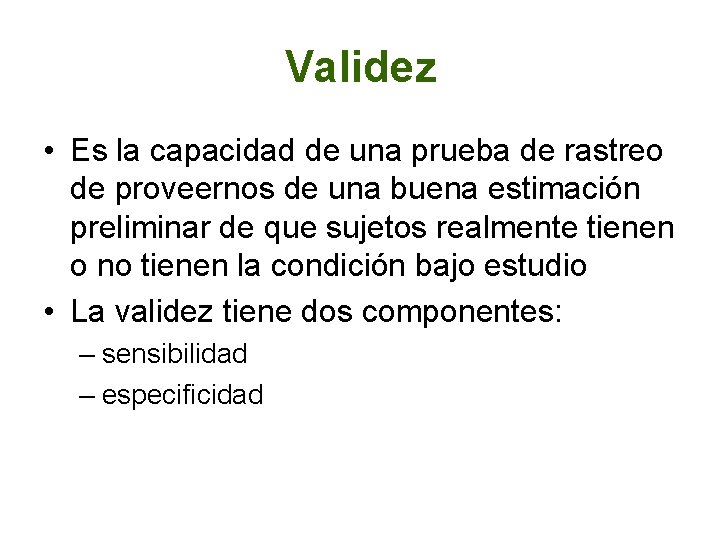 Validez

• Es la capacidad de una prueba de rastreo de proveernos de una buena estimación preliminar de que sujetos realmente tienen o no tienen la condición bajo estudio
• La validez tiene dos componentes:
– sensibilidad
– especificidad